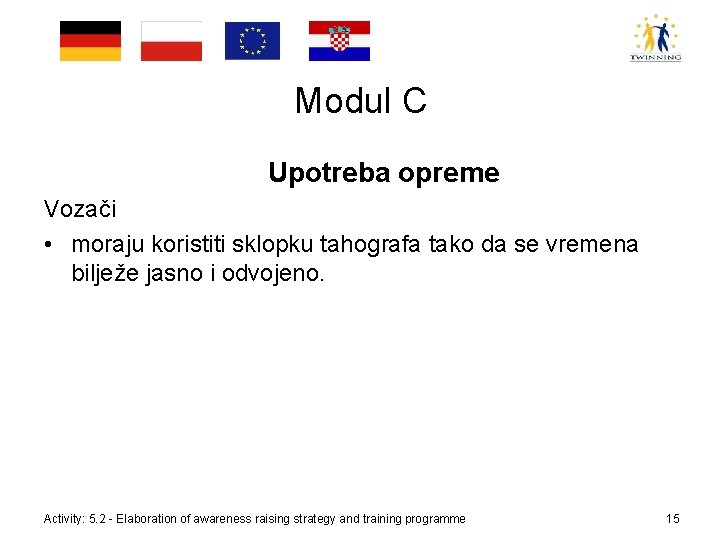 TWINNING

Modul C

Upotreba opreme

Vozači

• moraju koristiti sklopku tahografa tako da se vremena bilježe jasno i odvojeno.

Activity: 5.2 - Elaboration of awareness raising strategy and training programme

15